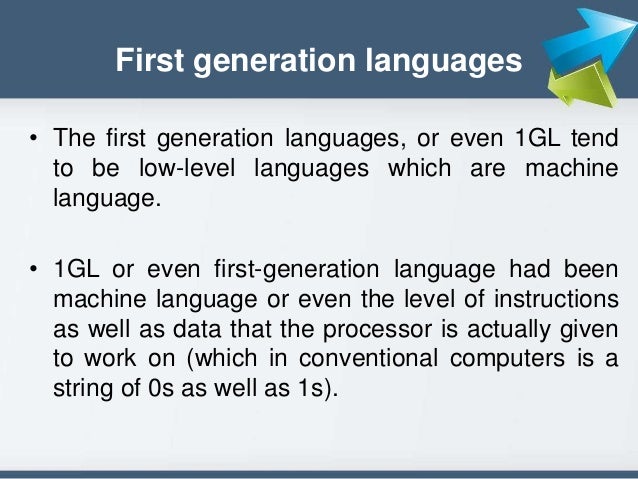 First generation languages

• The first generation languages, or even 1GL tend to be low-level languages which are machine language.

• 1GL or even first-generation language had been machine language or even the level of instructions as well as data that the processor is actually given to work on (which in conventional computers is a string of 0s as well as 1s).